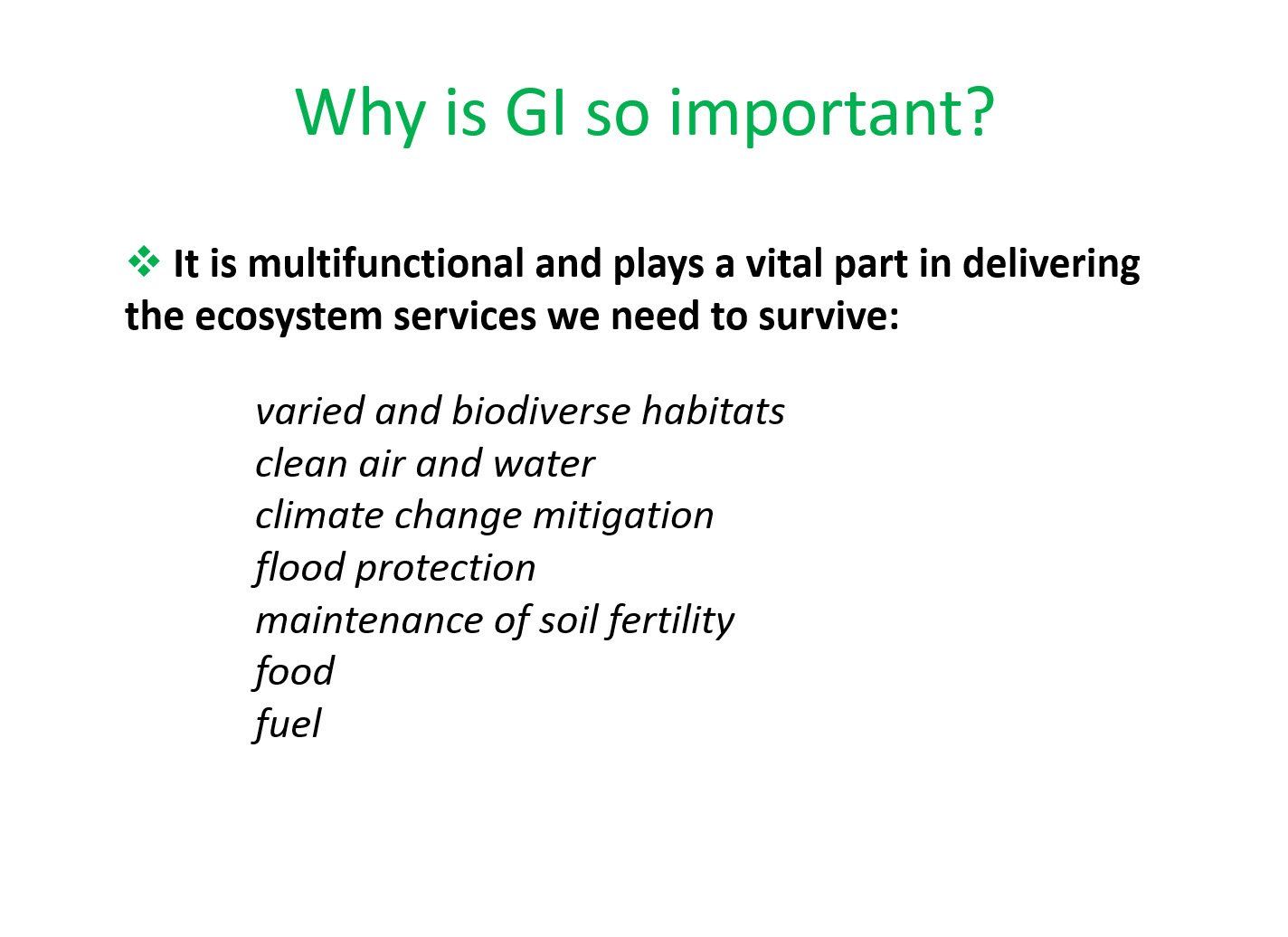 Why is GI so important?

❖ It is multifunctional and plays a vital part in delivering the ecosystem services we need to survive:

varied and biodiverse habitats
clean air and water
climate change mitigation
flood protection
maintenance of soil fertility
food
fuel